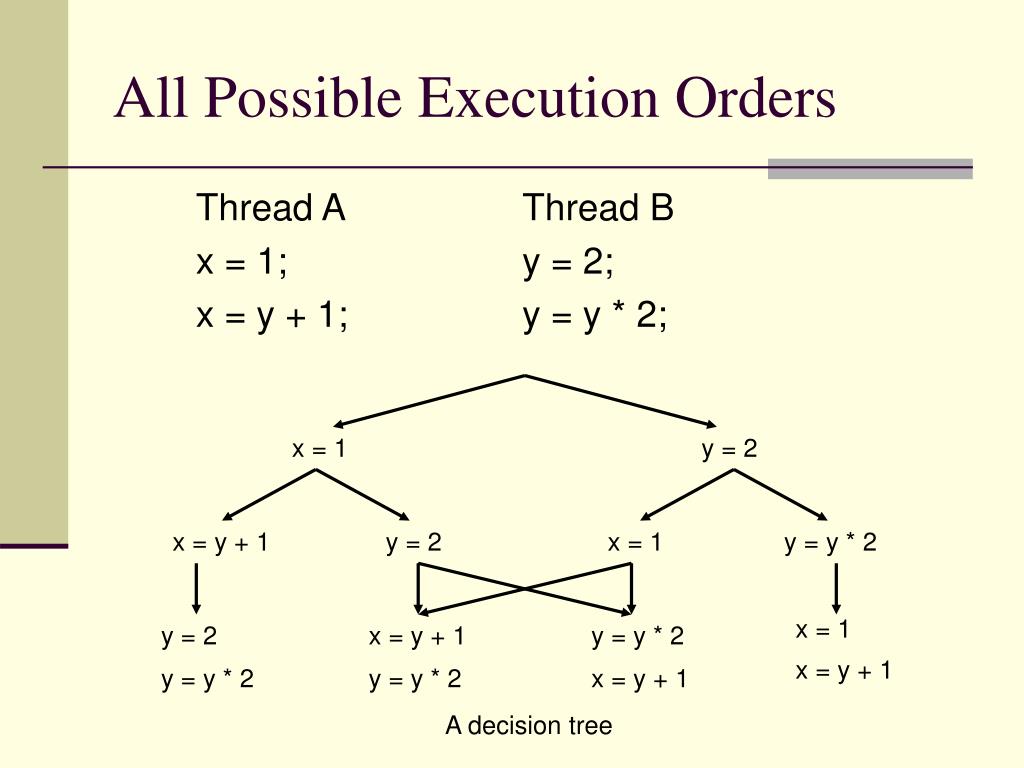 All Possible Execution Orders

Thread A
x = 1;
x = y + 1;

Thread B
y = 2;
y = y * 2;

x = 1

y = 2

x = y + 1

y = 2

x = 1

y = y * 2

y = 2
y = y * 2

x = y + 1
y = y * 2

y = y * 2
x = y + 1

x = 1
x = y + 1

A decision tree